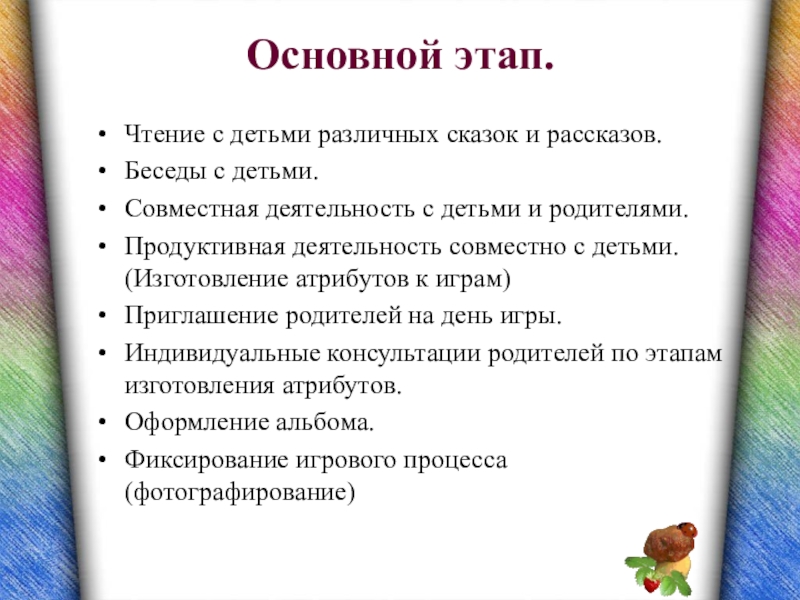 Основной этап.

• Чтение с детьми различных сказок и рассказов.
• Беседы с детьми.
• Совместная деятельность с детьми и родителями.
• Продуктивная деятельность совместно с детьми. (Изготовление атрибутов к играм)
• Приглашение родителей на день игры.
• Индивидуальные консультации родителей по этапам изготовления атрибутов.
• Оформление альбома.
• Фиксирование игрового процесса (фотографирование)